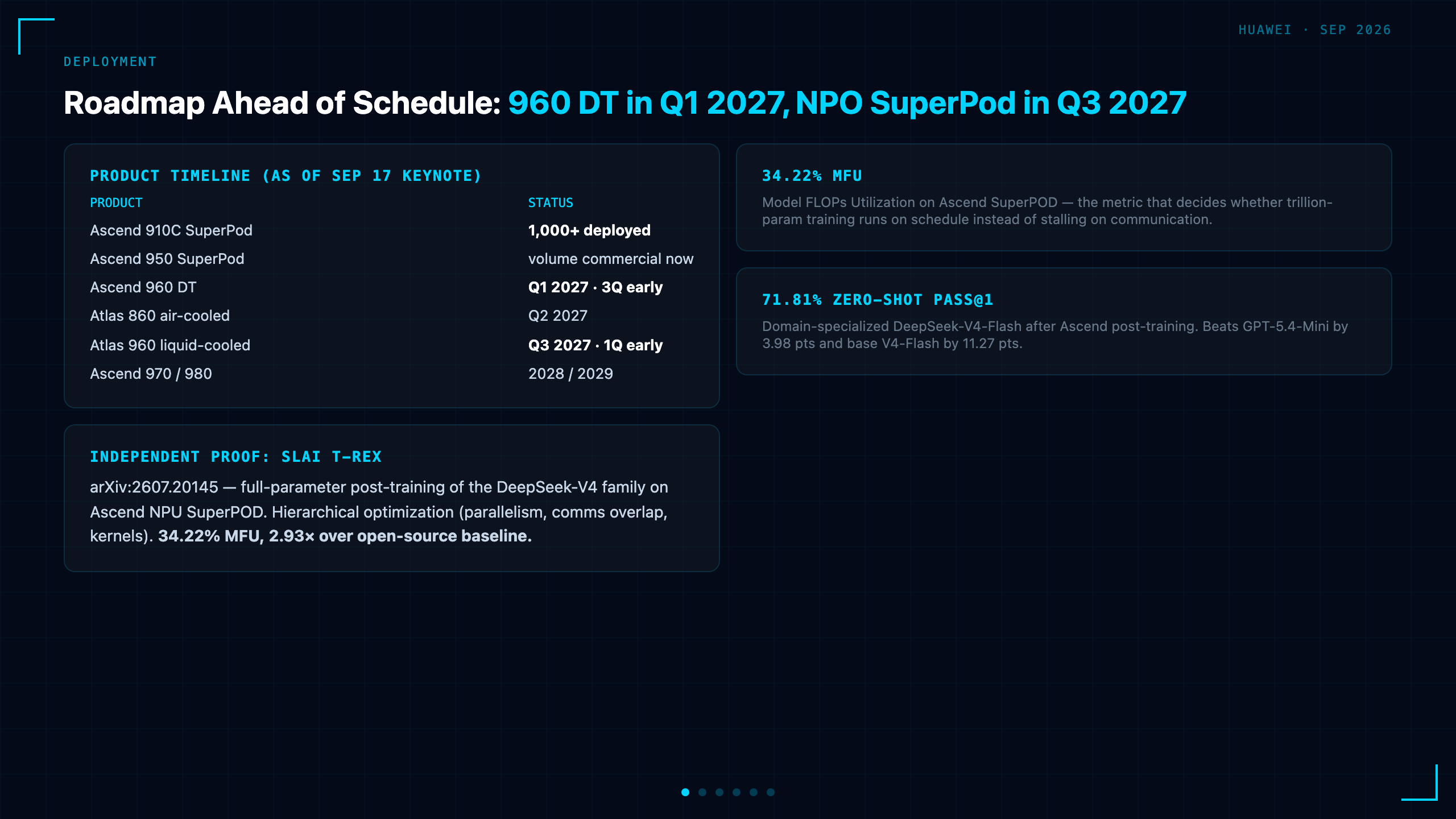 HUAWEI · SEP 2026

DEPLOYMENT

Roadmap Ahead of Schedule: 960 DT in Q1 2027, NPO SuperPod in Q3 2027

PRODUCT TIMELINE (AS OF SEP 17 KEYNOTE)

| PRODUCT | STATUS |
|---|---|
| Ascend 910C SuperPod | 1,000+ deployed |
| Ascend 950 SuperPod | volume commercial now |
| Ascend 960 DT | Q1 2027 · 3Q early |
| Atlas 860 air-cooled | Q2 2027 |
| Atlas 960 liquid-cooled | Q3 2027 · 1Q early |
| Ascend 970 / 980 | 2028 / 2029 |

INDEPENDENT PROOF: SLAI T-REX

arXiv:2607.20145 — full-parameter post-training of the DeepSeek-V4 family on Ascend NPU SuperPOD. Hierarchical optimization (parallelism, comms overlap, kernels). 34.22% MFU, 2.93× over open-source baseline.

34.22% MFU

Model FLOPs Utilization on Ascend SuperPOD — the metric that decides whether trillion-param training runs on schedule instead of stalling on communication.

71.81% ZERO-SHOT PASS@1

Domain-specialized DeepSeek-V4-Flash after Ascend post-training. Beats GPT-5.4-Mini by 3.98 pts and base V4-Flash by 11.27 pts.